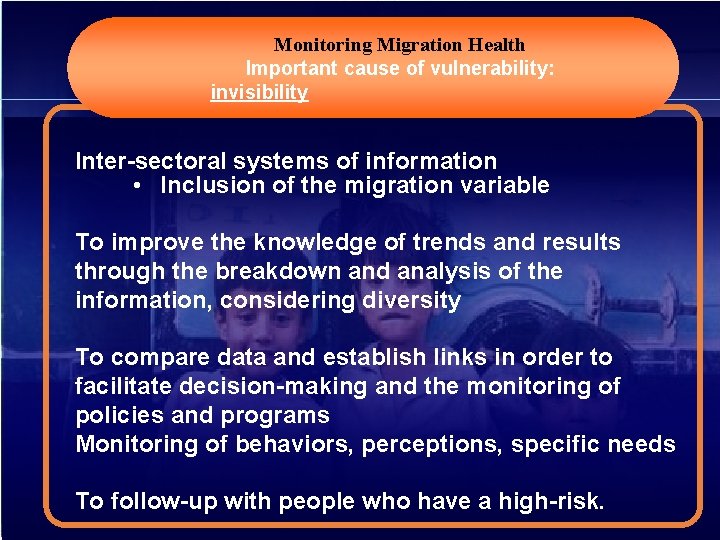 Monitoring Migration Health
Important cause of vulnerability: invisibility

Inter-sectoral systems of information
• Inclusion of the migration variable

To improve the knowledge of trends and results through the breakdown and analysis of the information, considering diversity

To compare data and establish links in order to facilitate decision-making and the monitoring of policies and programs
Monitoring of behaviors, perceptions, specific needs

To follow-up with people who have a high-risk.